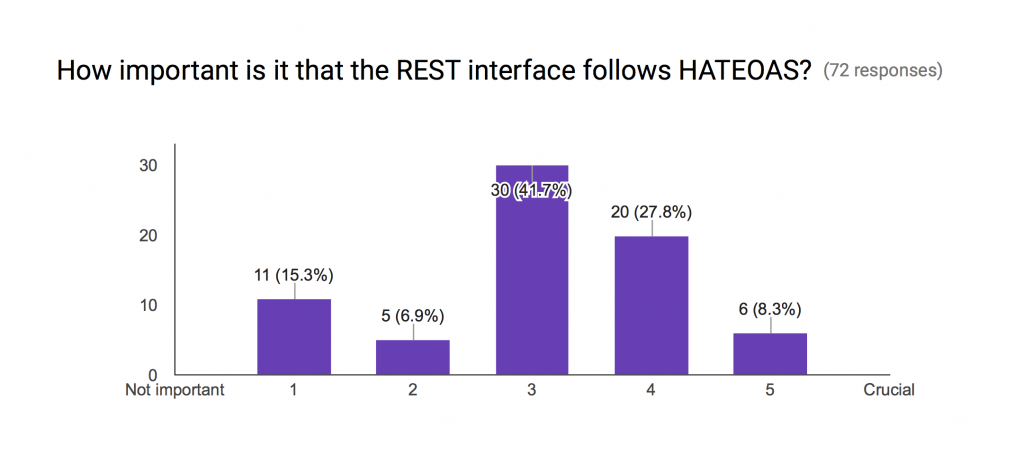 How important is it that the REST interface follows HATEOAS? (72 responses)

30
20
10
0

11 (15.3%)
5 (6.9%)
30 (41.7%)
20 (27.8%)
6 (8.3%)

Not important 1 2 3 4 5 Crucial